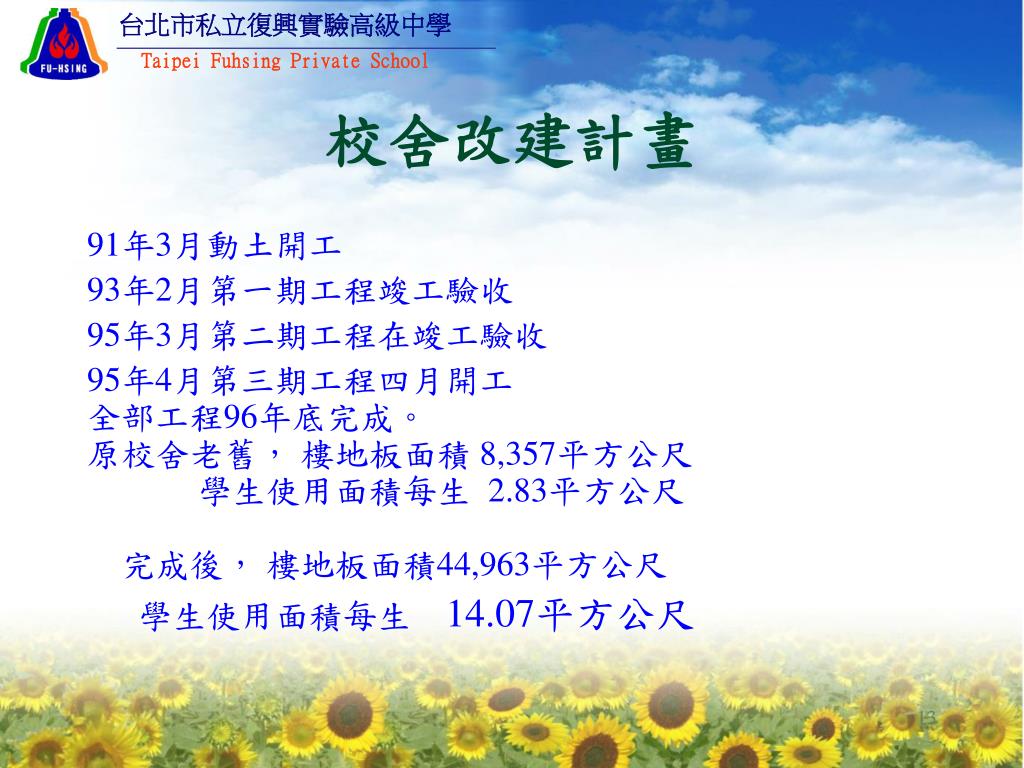 FU-HSING

台北市私立復興實驗高級中學
Taipei Fuhsing Private School

校舍改建計畫

91年3月動土開工
93年2月第一期工程竣工驗收
95年3月第二期工程在竣工驗收
95年4月第三期工程四月開工
全部工程96年底完成。
原校舍老舊， 樓地板面積 8,357平方公尺
學生使用面積每生 2.83平方公尺

完成後， 樓地板面積44,963平方公尺
學生使用面積每生 14.07平方公尺

13